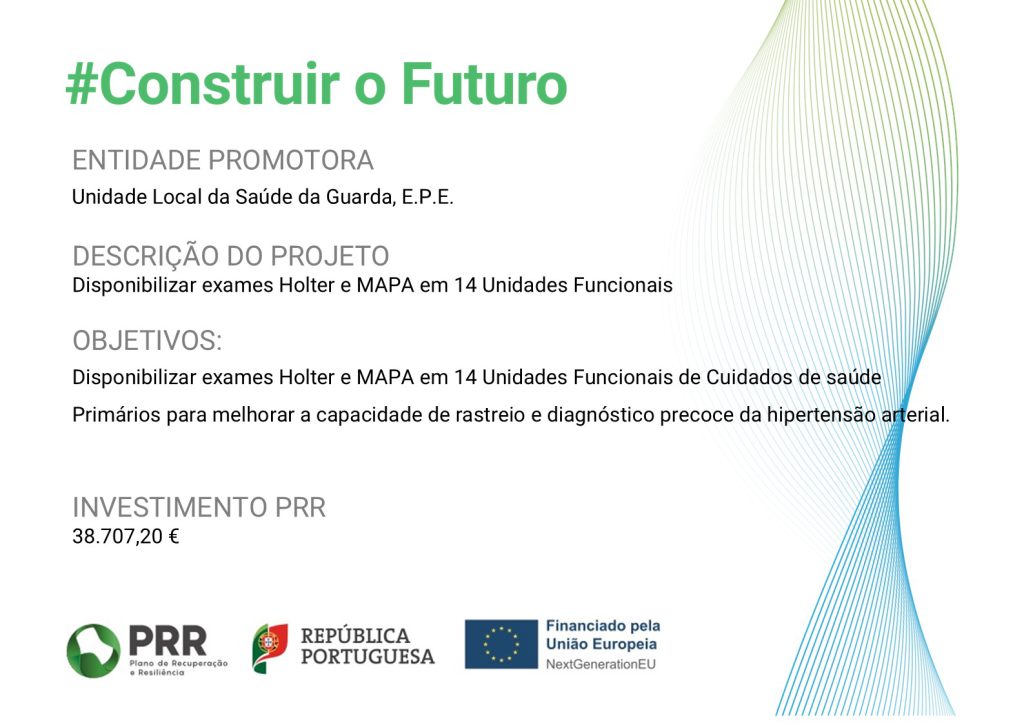 #Construir o Futuro

ENTIDADE PROMOTORA

Unidade Local da Saúde da Guarda, E.P.E.

DESCRIÇÃO DO PROJETO

Disponibilizar exames Holter e MAPA em 14 Unidades Funcionais

OBJETIVOS:

Disponibilizar exames Holter e MAPA em 14 Unidades Funcionais de Cuidados de saúde Primários para melhorar a capacidade de rastreio e diagnóstico precoce da hipertensão arterial.

INVESTIMENTO PRR

38.707,20 €

PRR Plano de Recuperação e Resiliência

REPÚBLICA PORTUGUESA

Financiado pela União Europeia NextGenerationEU